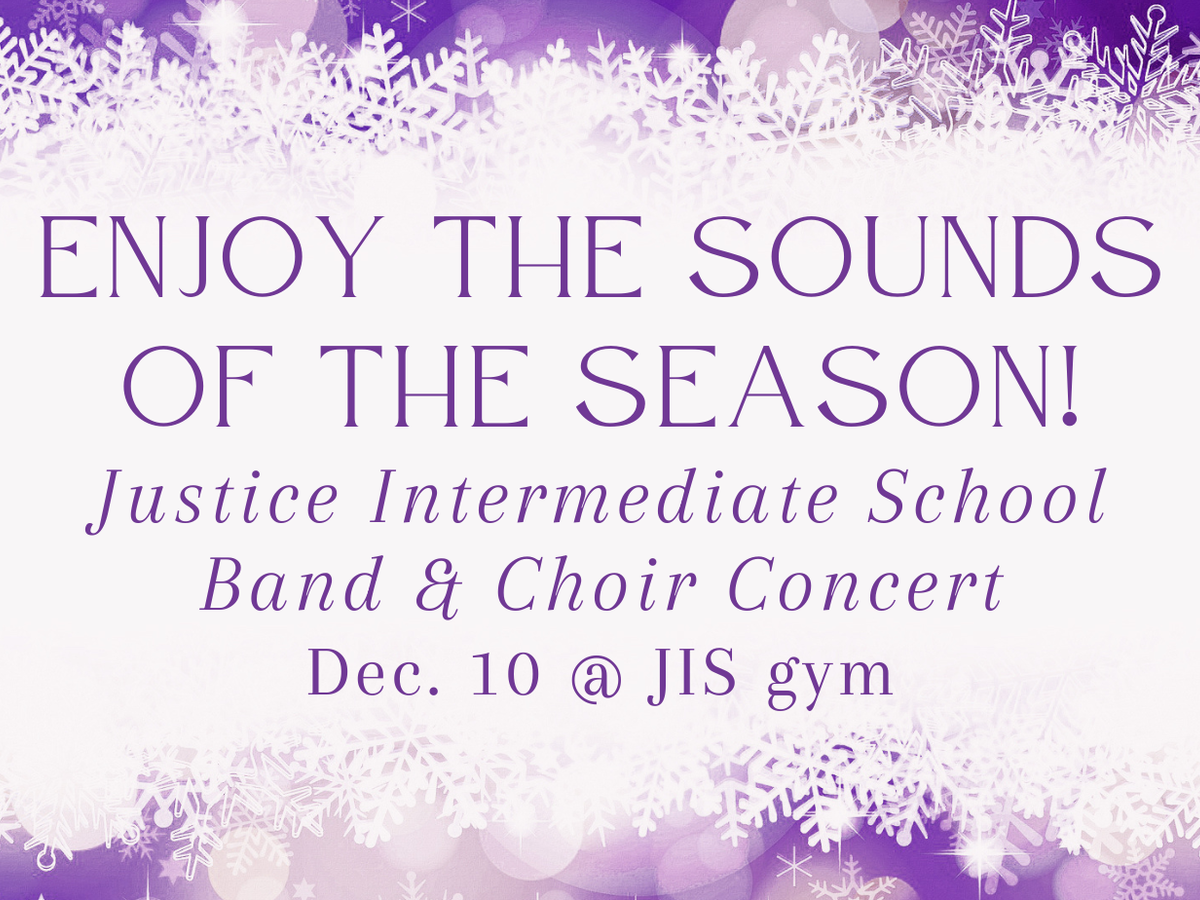 ENJOY THE SOUNDS OF THE SEASON!

Justice Intermediate School Band & Choir Concert

Dec. 10 @ JIS gym